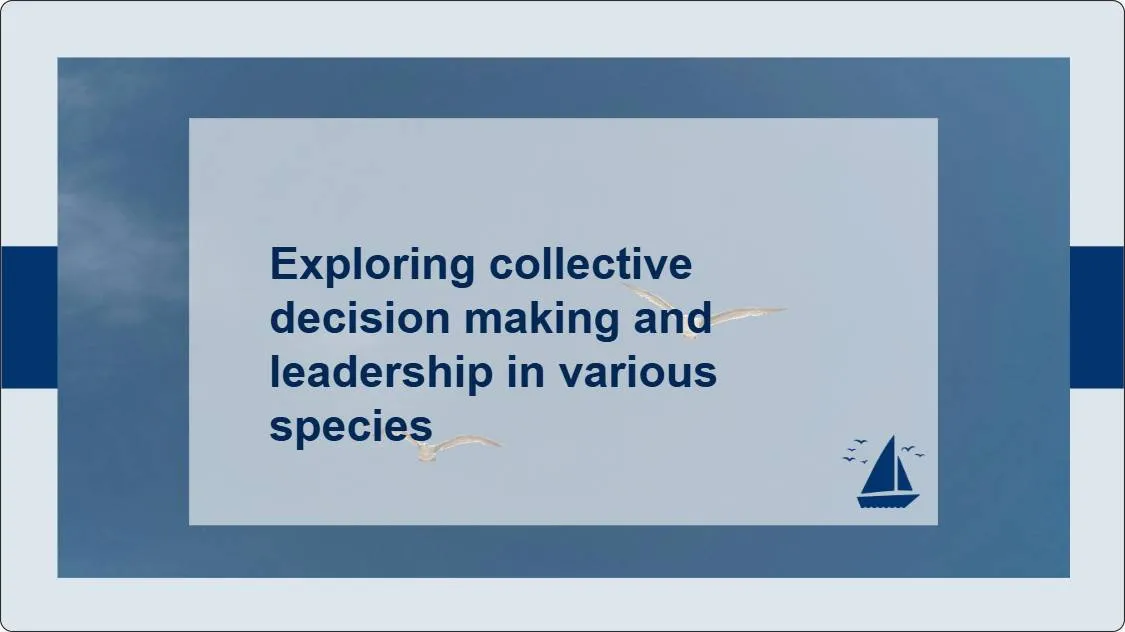 Exploring collective decision making and leadership in various species